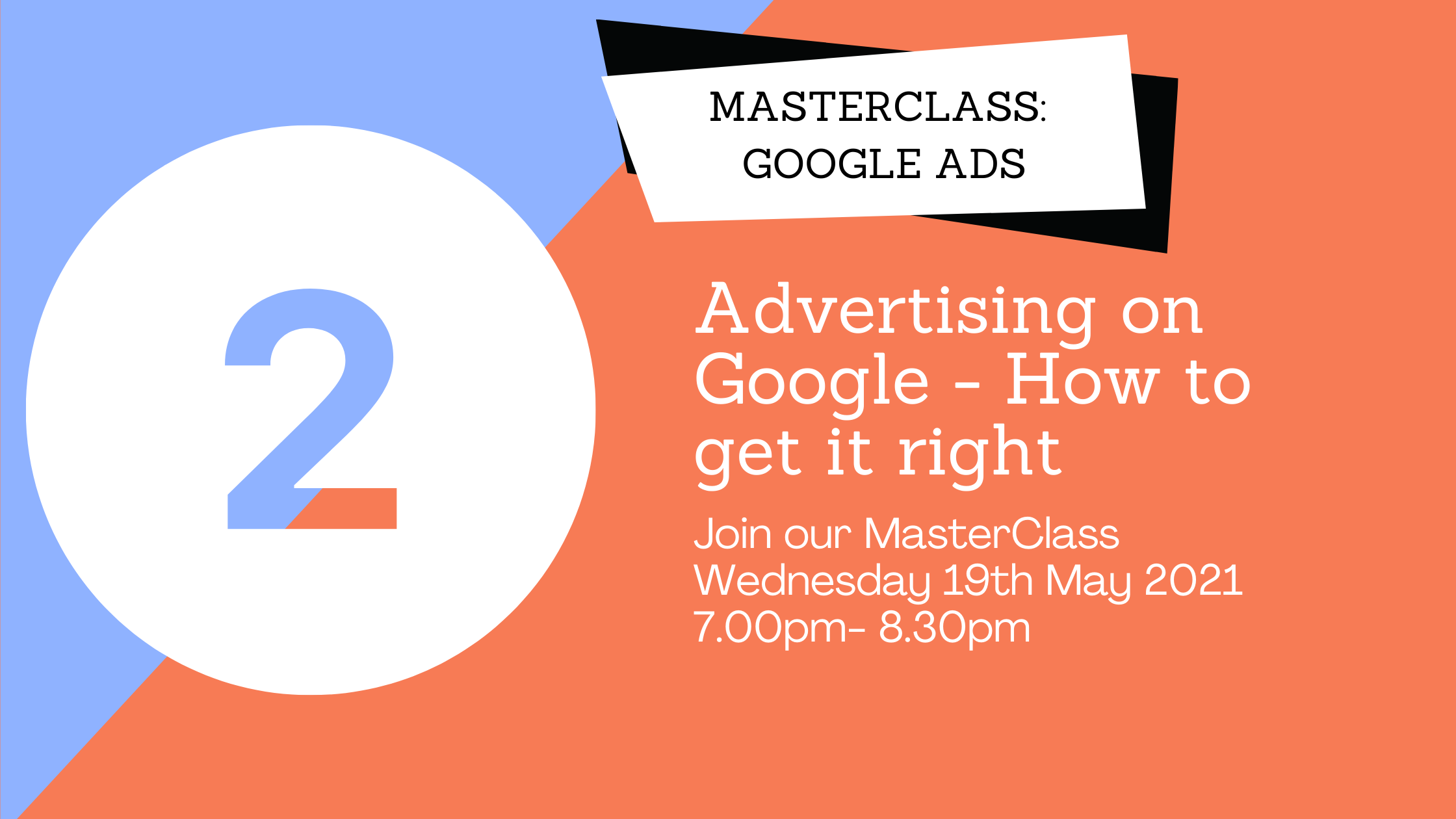 2

MASTERCLASS:
GOOGLE ADS

Advertising on Google - How to get it right

Join our MasterClass
Wednesday 19th May 2021
7.00pm- 8.30pm